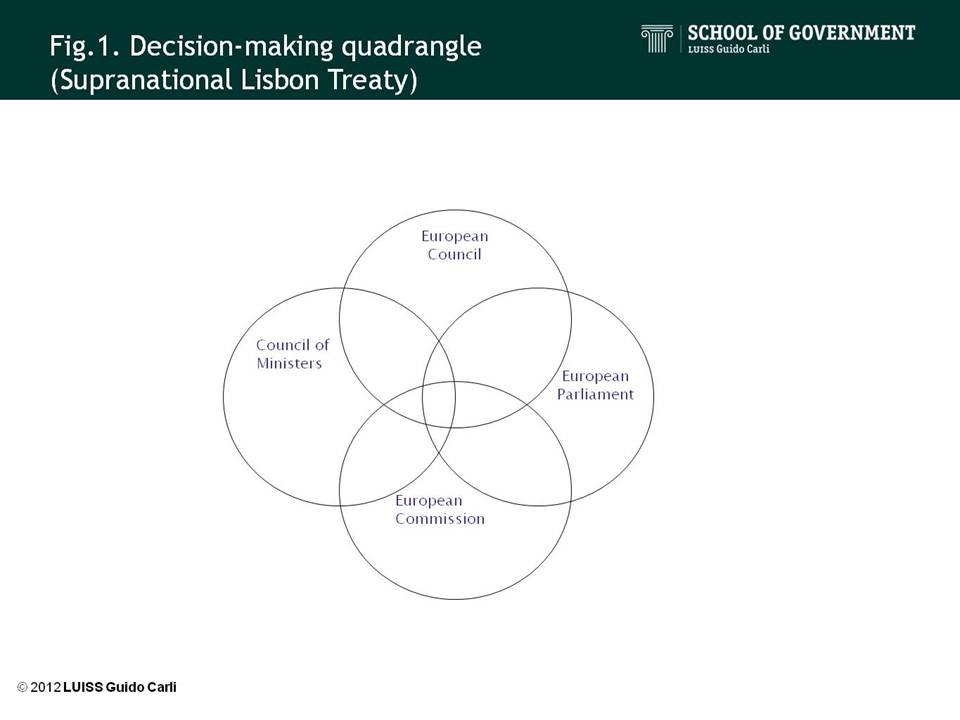 Fig.1. Decision-making quadrangle (Supranational Lisbon Treaty)

SCHOOL OF GOVERNMENT
LUISS Guido Carli

European Council

Council of Ministers

European Parliament

European Commission

© 2012 LUISS Guido Carli